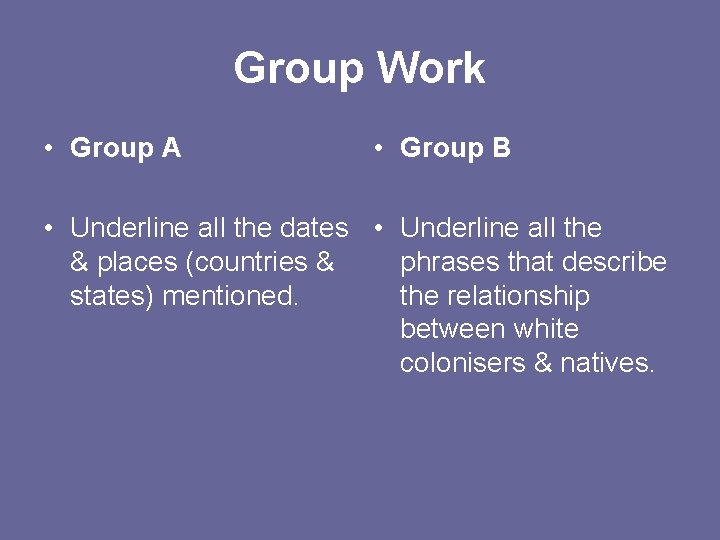 Group Work

• Group A

• Underline all the dates & places (countries & states) mentioned.

• Group B

• Underline all the phrases that describe the relationship between white colonisers & natives.